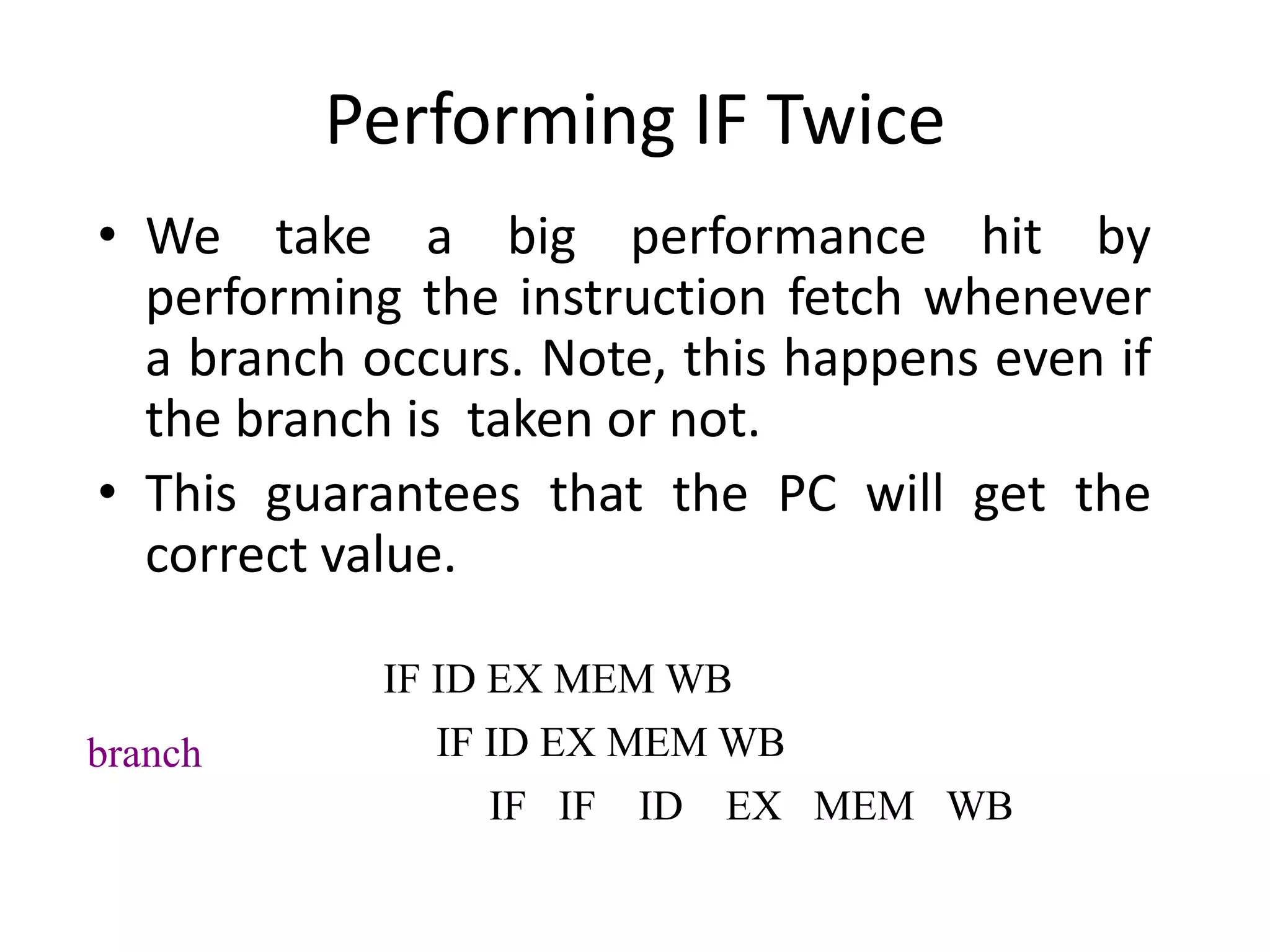 Performing IF Twice

• We take a big performance hit by performing the instruction fetch whenever a branch occurs. Note, this happens even if the branch is taken or not.

• This guarantees that the PC will get the correct value.

IF ID EX MEM WB

branch IF ID EX MEM WB

IF IF ID EX MEM WB